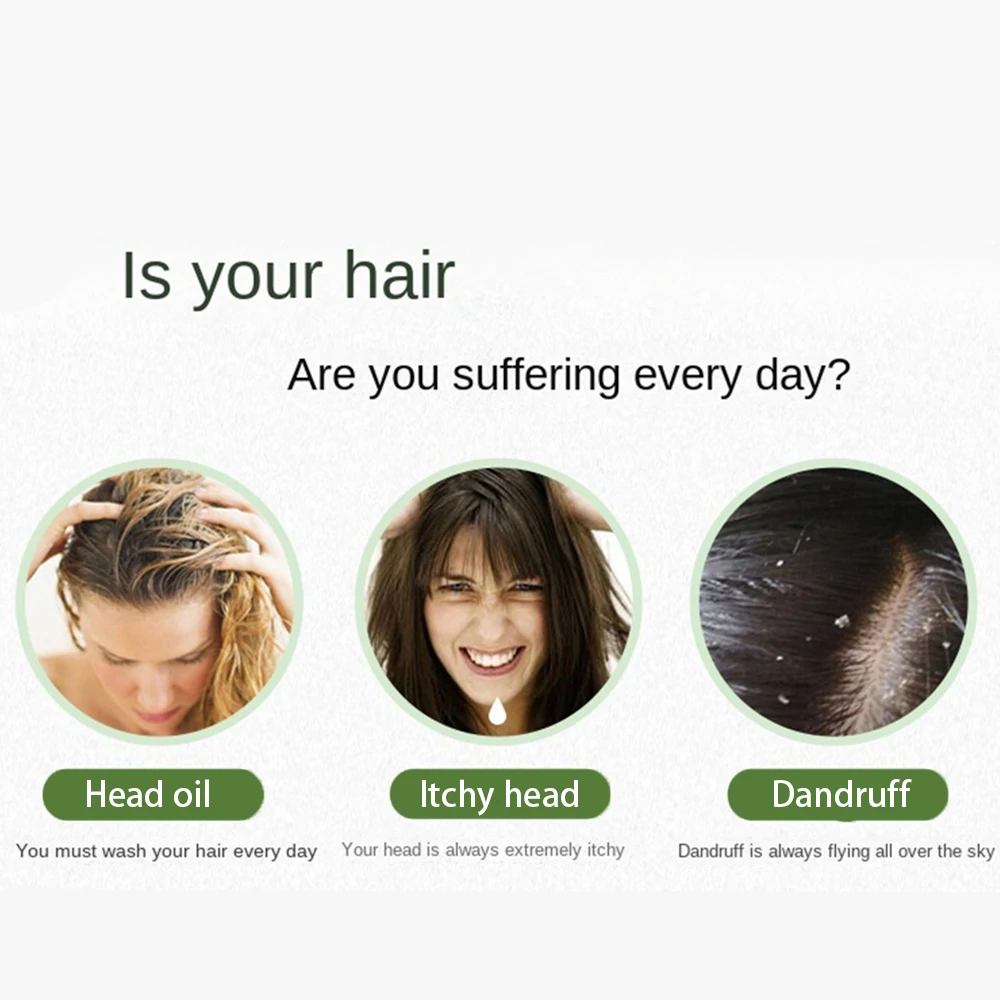 Is your hair

Are you suffering every day?

Head oil
You must wash your hair every day

Itchy head
Your head is always extremely itchy

Dandruff
Dandruff is always flying all over the sky